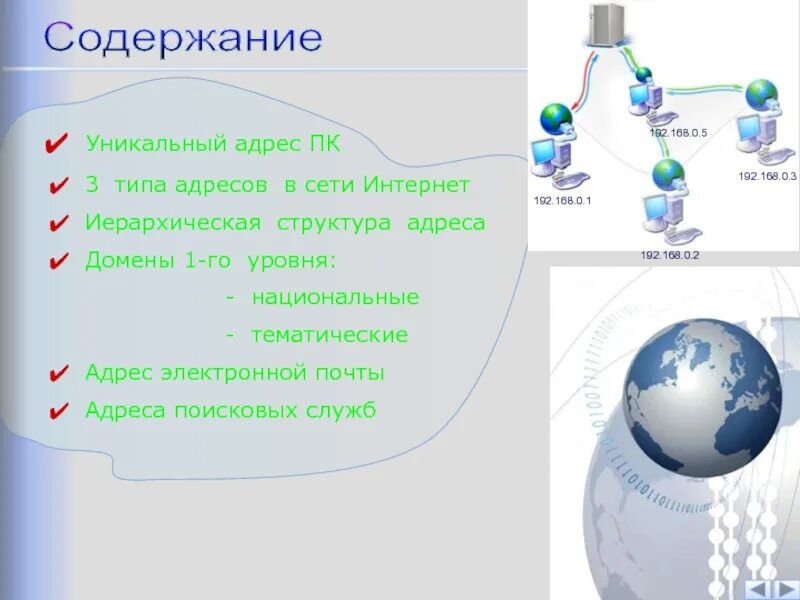 Содержание

✔ Уникальный адрес ПК

✔ 3 типа адресов в сети Интернет

✔ Иерархическая структура адреса

✔ Домены 1-го уровня:

- национальные

- тематические

✔ Адрес электронной почты

✔ Адреса поисковых служб

192.168.0.5

192.168.0.3

192.168.0.1

192.168.0.2